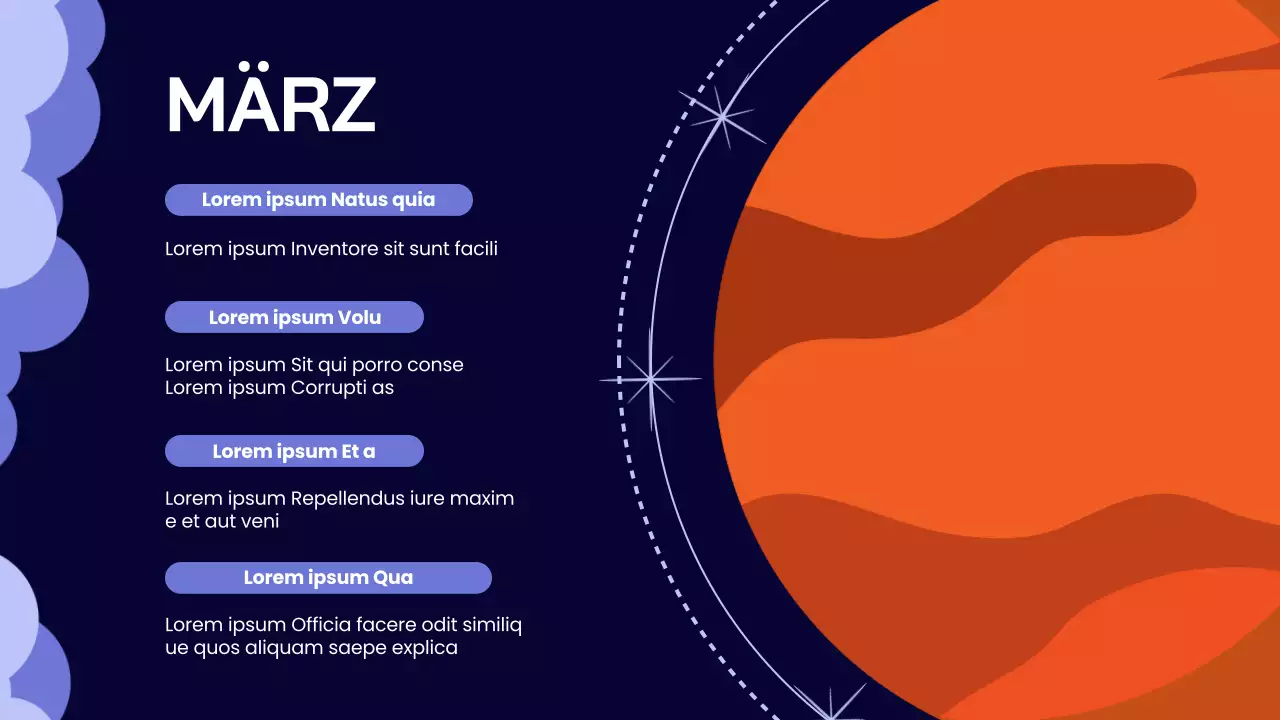 MÄRZ

Lorem ipsum Natus quia

Lorem ipsum Inventore sit sunt facili

Lorem ipsum Volu

Lorem ipsum Sit qui porro conse
Lorem ipsum Corrupti as

Lorem ipsum Et a

Lorem ipsum Repellendus iure maxim e et aut veni

Lorem ipsum Qua

Lorem ipsum Officia facere odit similiq ue quos aliquam saepe explica